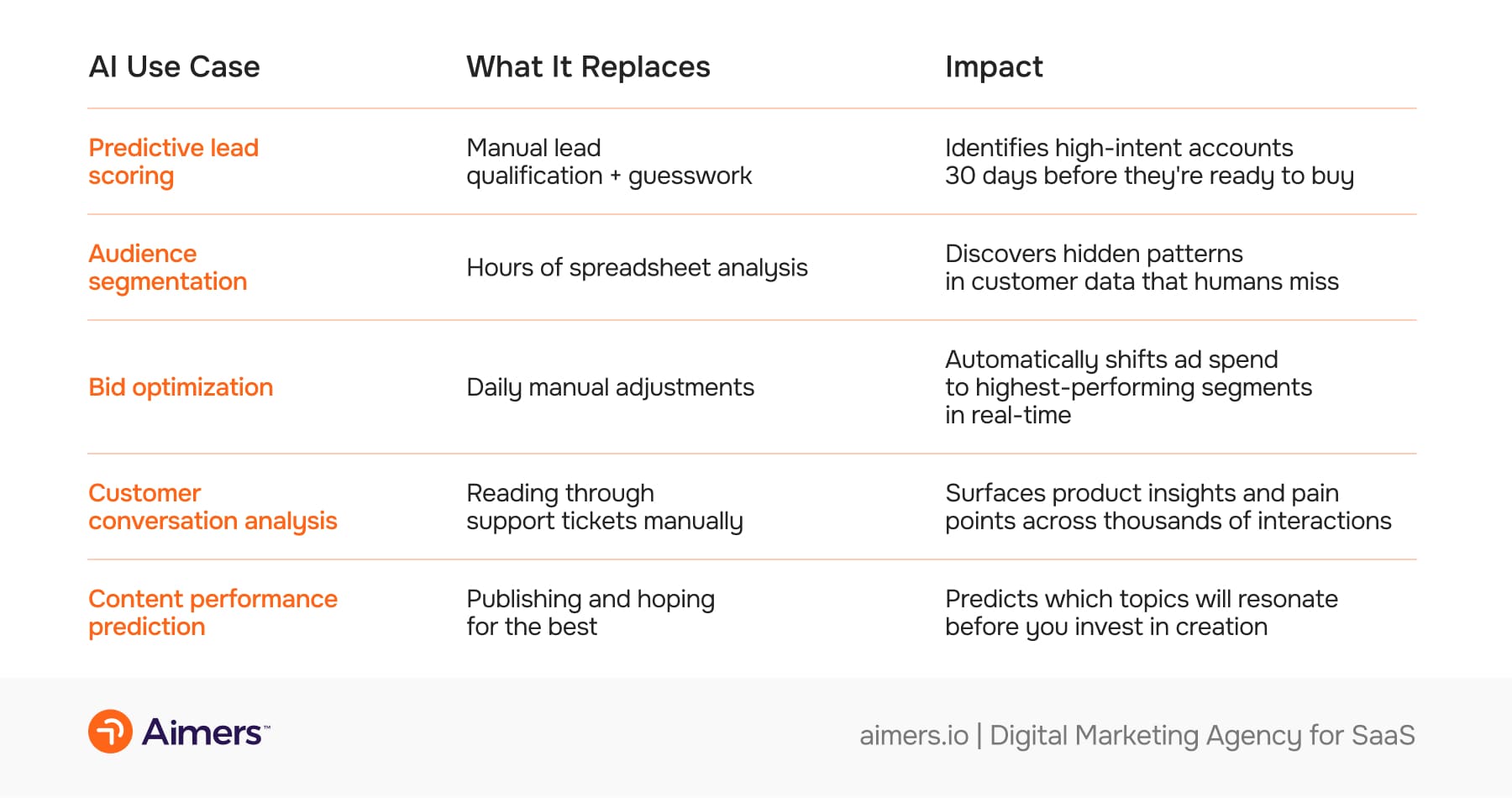 | AI Use Case | What It Replaces | Impact |
|---|---|---|
| Predictive lead scoring | Manual lead qualification + guesswork | Identifies high-intent accounts 30 days before they're ready to buy |
| Audience segmentation | Hours of spreadsheet analysis | Discovers hidden patterns in customer data that humans miss |
| Bid optimization | Daily manual adjustments | Automatically shifts ad spend to highest-performing segments in real-time |
| Customer conversation analysis | Reading through support tickets manually | Surfaces product insights and pain points across thousands of interactions |
| Content performance prediction | Publishing and hoping for the best | Predicts which topics will resonate before you invest in creation |

Aimers™

aimers.io | Digital Marketing Agency for SaaS